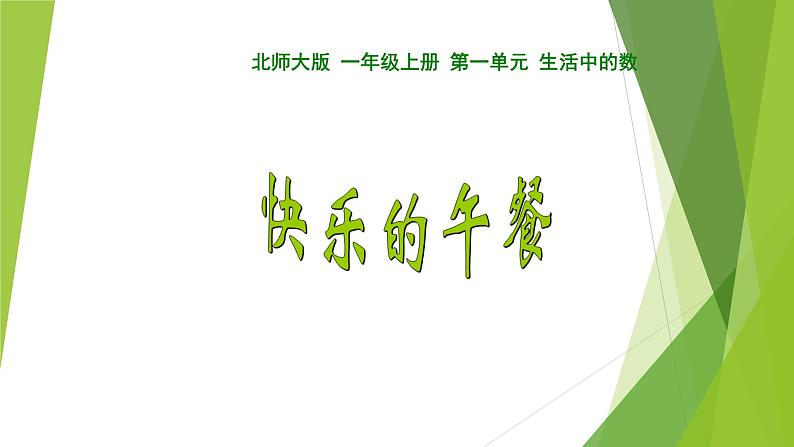 北师大版 一年级上册 第一单元 生活中的数

快乐的午餐